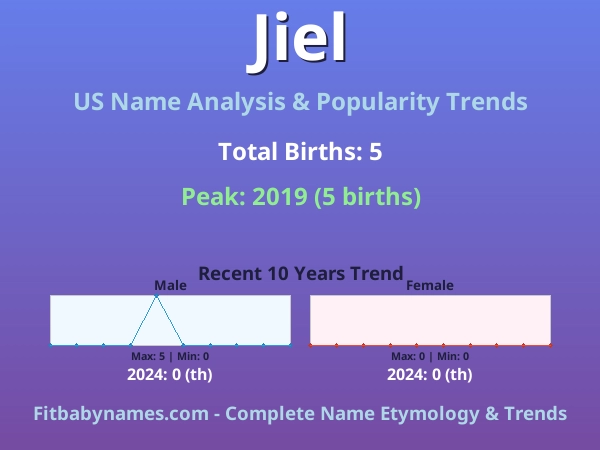 Jiel

US Name Analysis & Popularity Trends

Total Births: 5

Peak: 2019 (5 births)

Recent 10 Years Trend

Male

Max: 5 | Min: 0

2024: 0 (th)

Female

Max: 0 | Min: 0

2024: 0 (th)

Fitbabynames.com - Complete Name Etymology & Trends